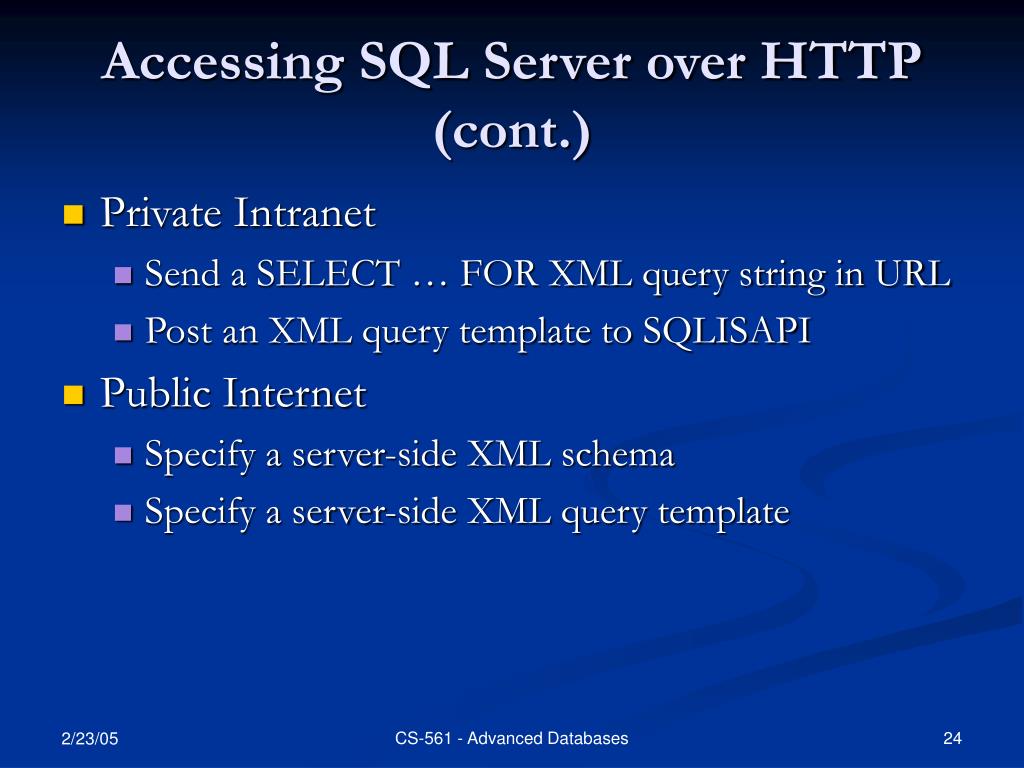 Accessing SQL Server over HTTP (cont.)

Private Intranet

Send a SELECT … FOR XML query string in URL

Post an XML query template to SQLISAPI

Public Internet

Specify a server-side XML schema

Specify a server-side XML query template

2/23/05

CS-561 - Advanced Databases

24